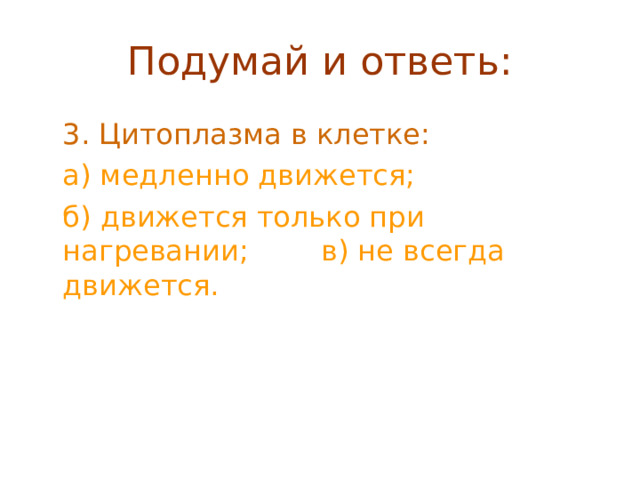 Подумай и ответь:

3. Цитоплазма в клетке:

а) медленно движется;

б) движется только при нагревании; в) не всегда движется.